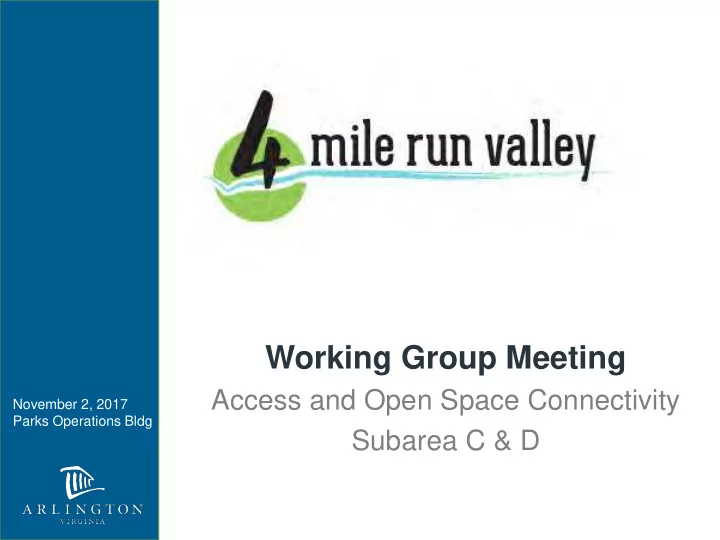 4 mile run valley

Working Group Meeting

Access and Open Space Connectivity
Subarea C & D

November 2, 2017
Parks Operations Bldg

ARLINGTON
VIRGINIA